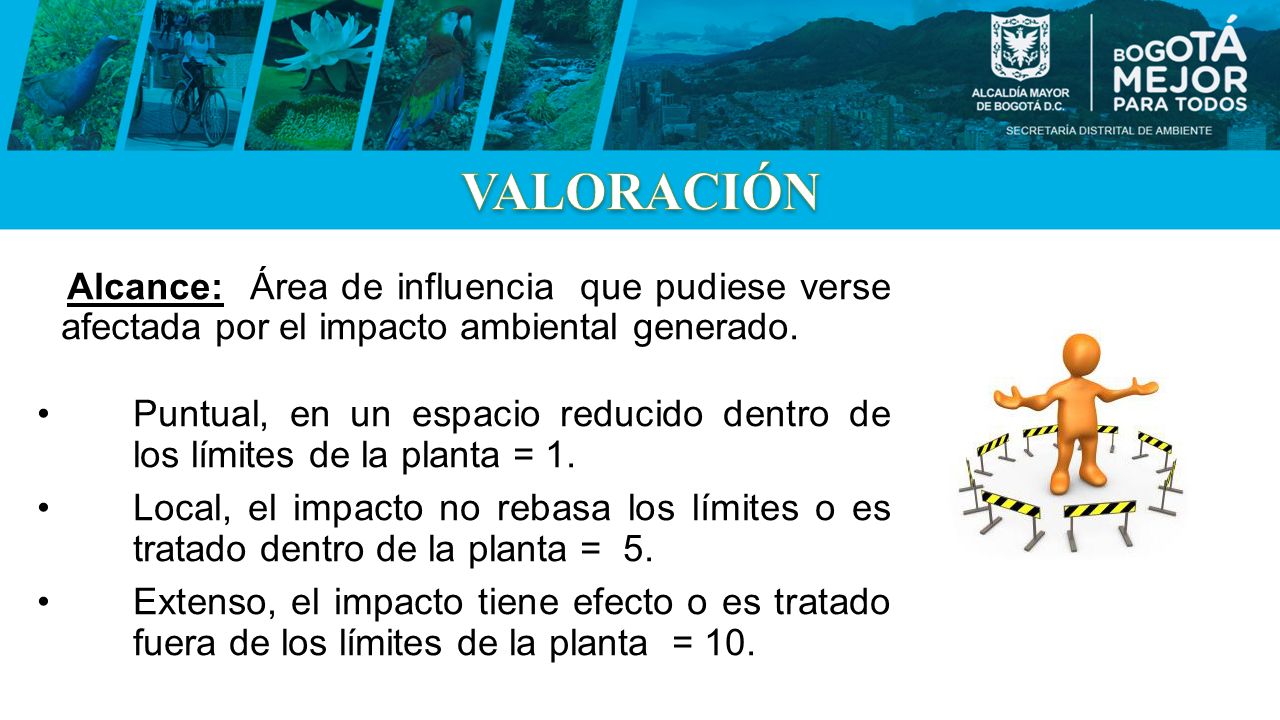 ALCALDÍA MAYOR DE BOGOTÁ D.C.

BOGOTÁ MEJOR PARA TODOS

SECRETARÍA DISTRITAL DE AMBIENTE

VALORACIÓN

Alcance: Área de influencia que pudiese verse afectada por el impacto ambiental generado.

• Puntual, en un espacio reducido dentro de los límites de la planta = 1.

• Local, el impacto no rebasa los límites o es tratado dentro de la planta = 5.

• Extenso, el impacto tiene efecto o es tratado fuera de los límites de la planta = 10.